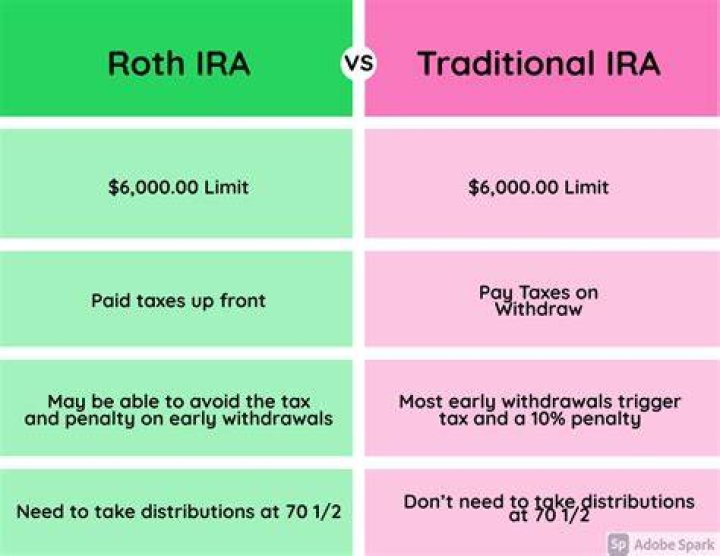 | Roth IRA | VS | Traditional IRA |
|---|---|---|
| \$6,000.00 Limit | | \$6,000.00 Limit |
| Paid taxes up front | | Pay Taxes on Withdraw |
| May be able to avoid the tax and penalty on early withdrawals | | Most early withdrawals trigger tax and a 10% penalty |
| Need to take distributions at 70 1/2 | | Don't need to take distributions at 70 1/2 |

Sp Adobe Spark